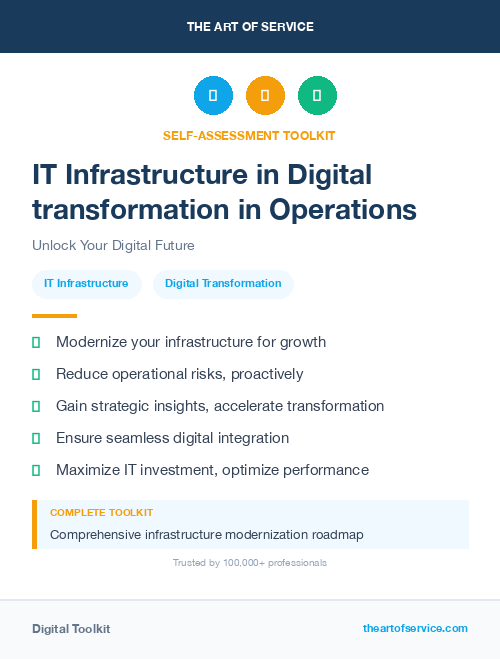 THE ART OF SERVICE

SELF-ASSESSMENT TOOLKIT

IT Infrastructure in Digital transformation in Operations

Unlock Your Digital Future

IT Infrastructure

Digital Transformation

Modernize your infrastructure for growth

Reduce operational risks, proactively

Gain strategic insights, accelerate transformation

Ensure seamless digital integration

Maximize IT investment, optimize performance

COMPLETE TOOLKIT

Comprehensive infrastructure modernization roadmap

Trusted by 100,000+ professionals

Digital Toolkit

theartofservice.com